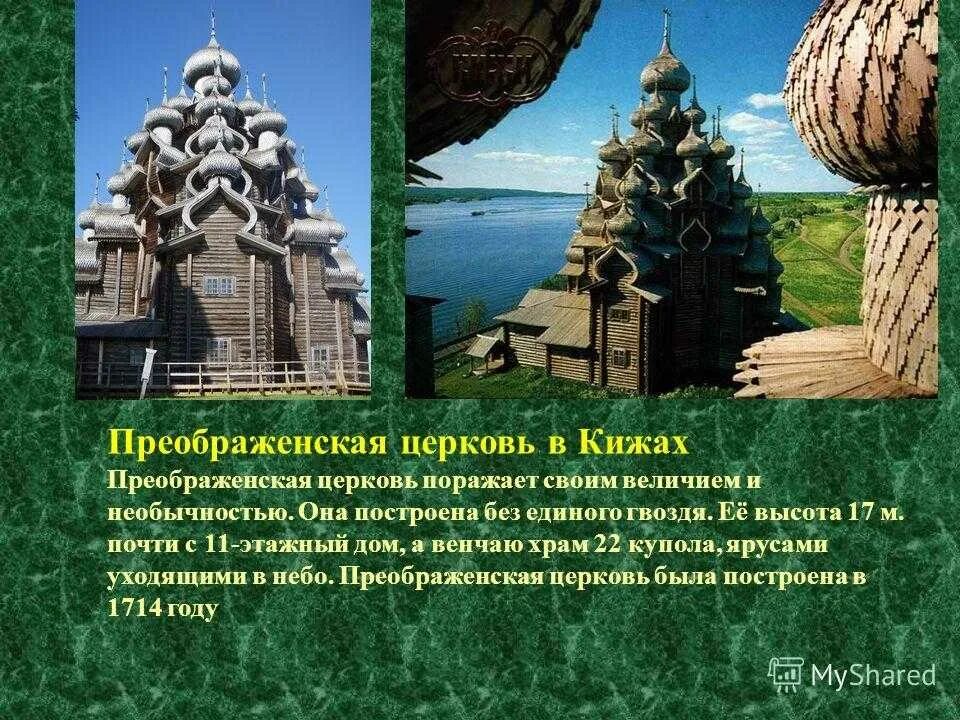 Преображенская церковь в Кижах

Преображенская церковь поражает своим величием и необычностью. Она построена без единого гвоздя. Её высота 17 м. почти с 11-этажный дом, а венчаю храм 22 купола, ярусами уходящими в небо. Преображенская церковь была построена в 1714 году

MyShared